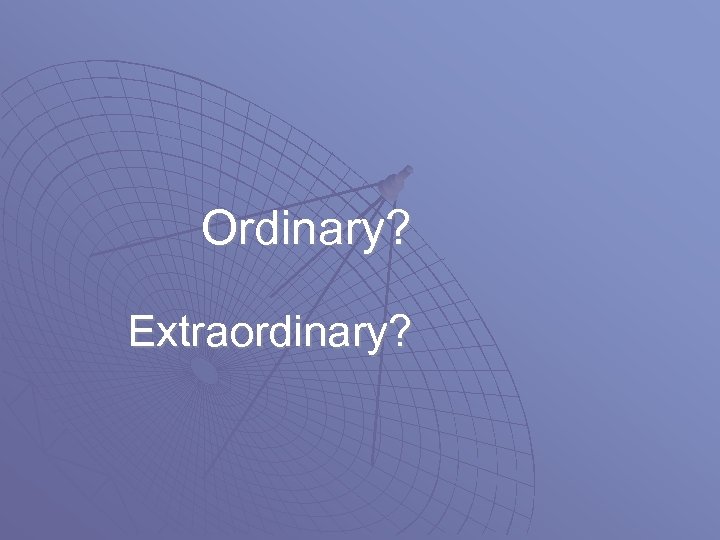 Ordinary?

Extraordinary?